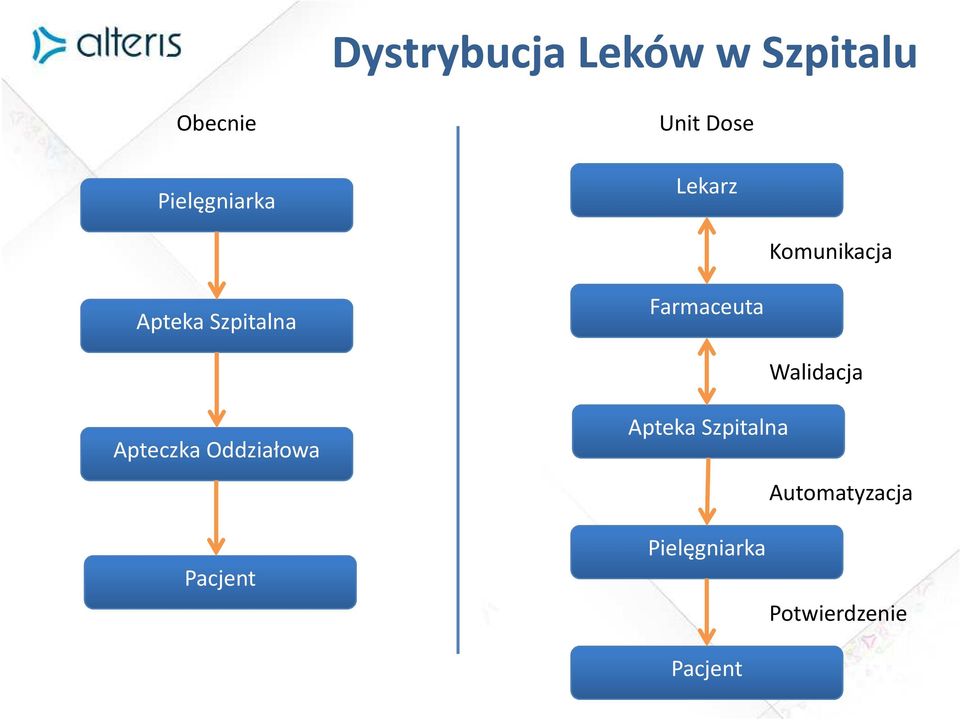 alteris

Dystrybucja Leków w Szpitalu

Obecnie

Pielęgniarka

Apteka Szpitalna

Apteczka Oddziałowa

Pacjent

Unit Dose

Lekarz

Komunikacja

Farmaceuta

Walidacja

Apteka Szpitalna

Automatyzacja

Pielęgniarka

Potwierdzenie

Pacjent